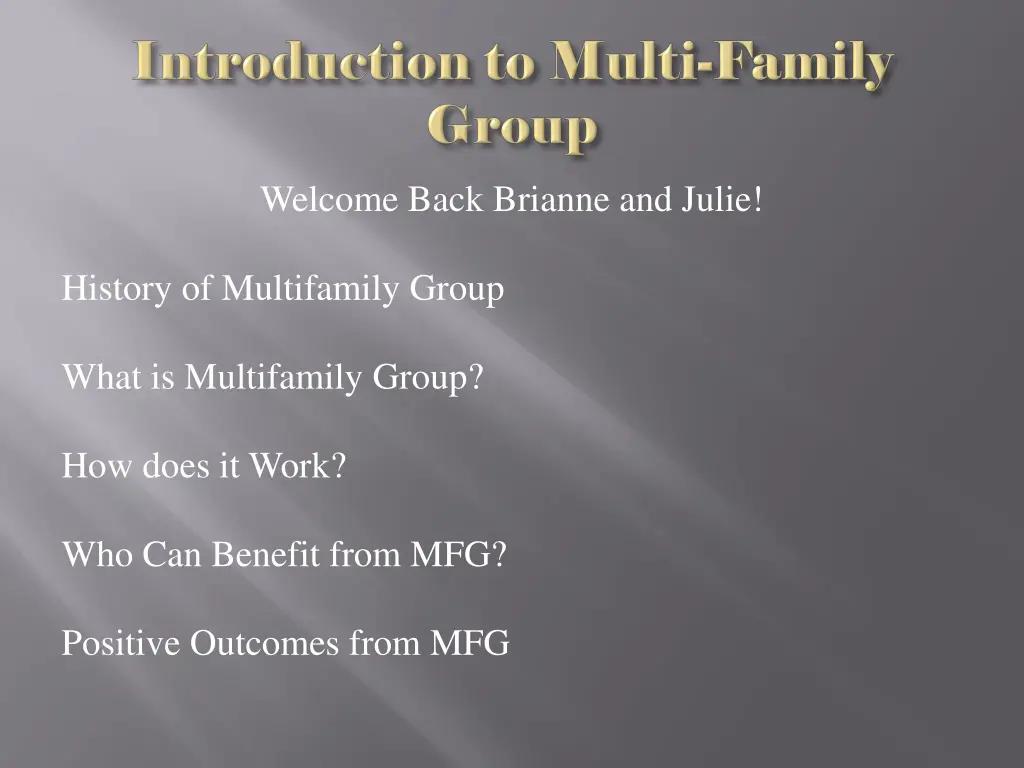 Introduction to Multi-Family Group

Welcome Back Brianne and Julie!

History of Multifamily Group

What is Multifamily Group?

How does it Work?

Who Can Benefit from MFG?

Positive Outcomes from MFG